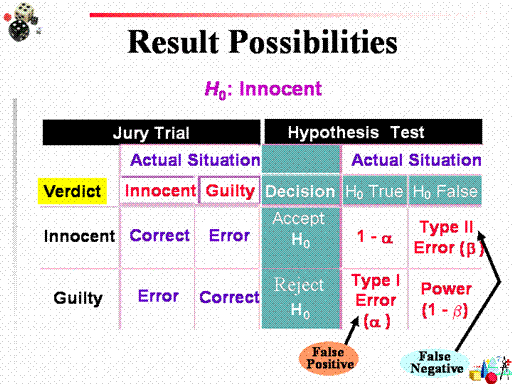 Result Possibilities

$H_0$: Innocent

| Jury Trial | | | Hypothesis Test | | |
|---|---|---|---|---|---|
| | Actual Situation | | | Actual Situation | |
| Verdict | Innocent | Guilty | Decision | $H_0$ True | $H_0$ False |
| Innocent | Correct | Error | Accept $H_0$ | $1 - \alpha$ | Type II Error ($\beta$) |
| Guilty | Error | Correct | Reject $H_0$ | Type I Error ($\alpha$) | Power ($1 - \beta$) |

False Positive

False Negative